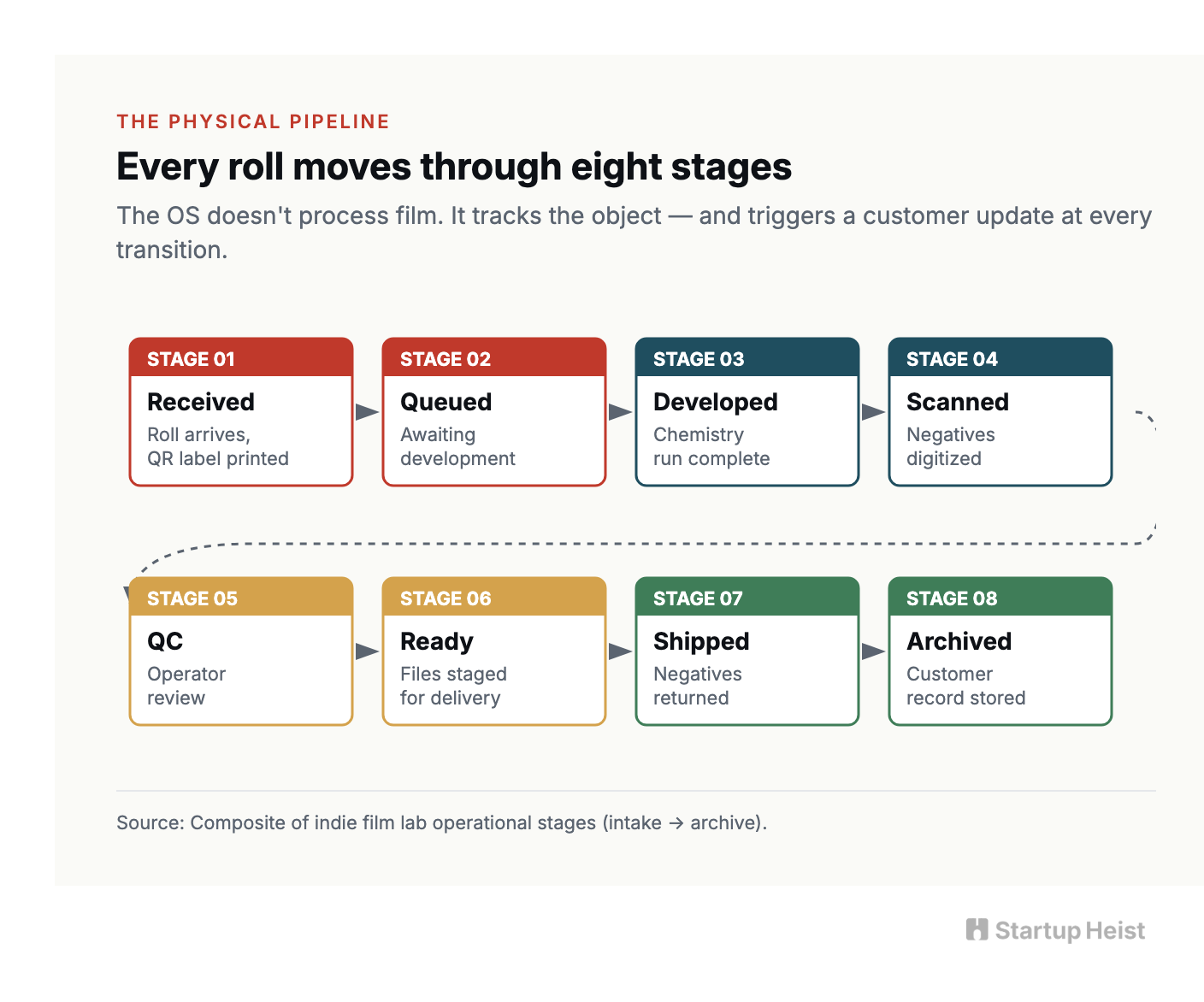 THE PHYSICAL PIPELINE

Every roll moves through eight stages

The OS doesn't process film. It tracks the object — and triggers a customer update at every transition.

STAGE 01
Received
Roll arrives, QR label printed

STAGE 02
Queued
Awaiting development

STAGE 03
Developed
Chemistry run complete

STAGE 04
Scanned
Negatives digitized

STAGE 05
QC
Operator review

STAGE 06
Ready
Files staged for delivery

STAGE 07
Shipped
Negatives returned

STAGE 08
Archived
Customer record stored

Source: Composite of indie film lab operational stages (intake → archive).

Startup Heist